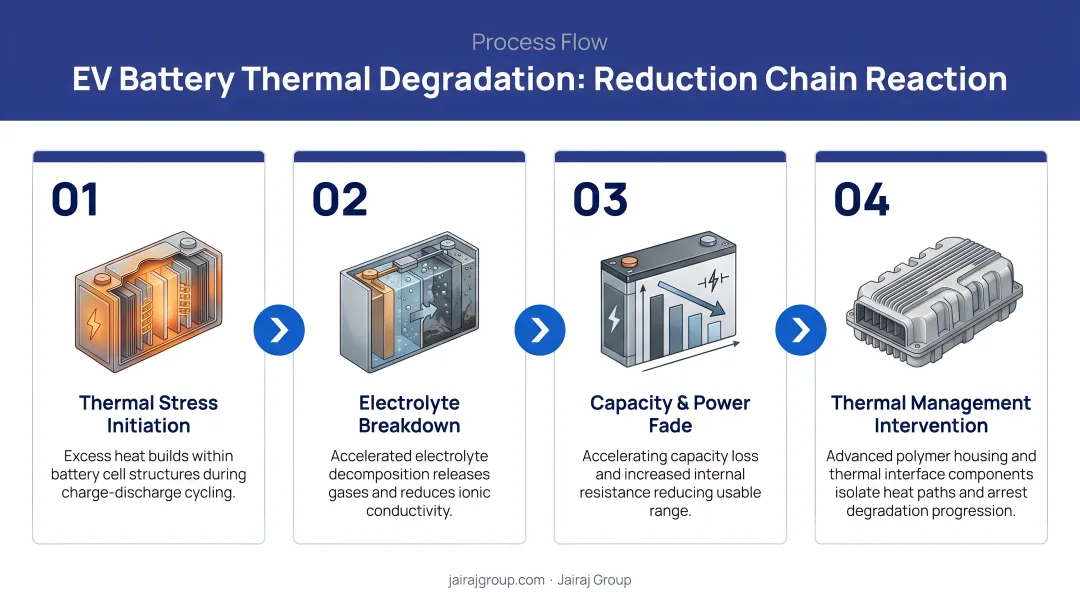 Process Flow

EV Battery Thermal Degradation: Reduction Chain Reaction

01

Thermal Stress Initiation

Excess heat builds within battery cell structures during charge-discharge cycling.

02

Electrolyte Breakdown

Accelerated electrolyte decomposition releases gases and reduces ionic conductivity.

03

Capacity & Power Fade

Accelerating capacity loss and increased internal resistance reducing usable range.

04

Thermal Management Intervention

Advanced polymer housing and thermal interface components isolate heat paths and arrest degradation progression.

jairajgroup.com · Jairaj Group